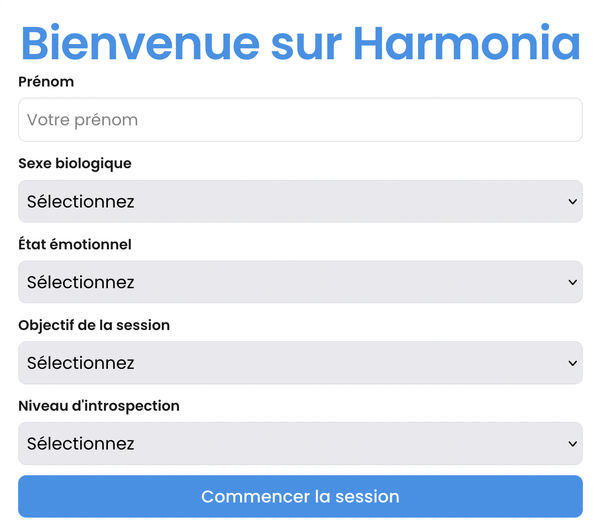 Bienvenue sur Harmonia

Prénom

Votre prénom

Sexe biologique

Sélectionnez

État émotionnel

Sélectionnez

Objectif de la session

Sélectionnez

Niveau d'introspection

Sélectionnez

Commencer la session